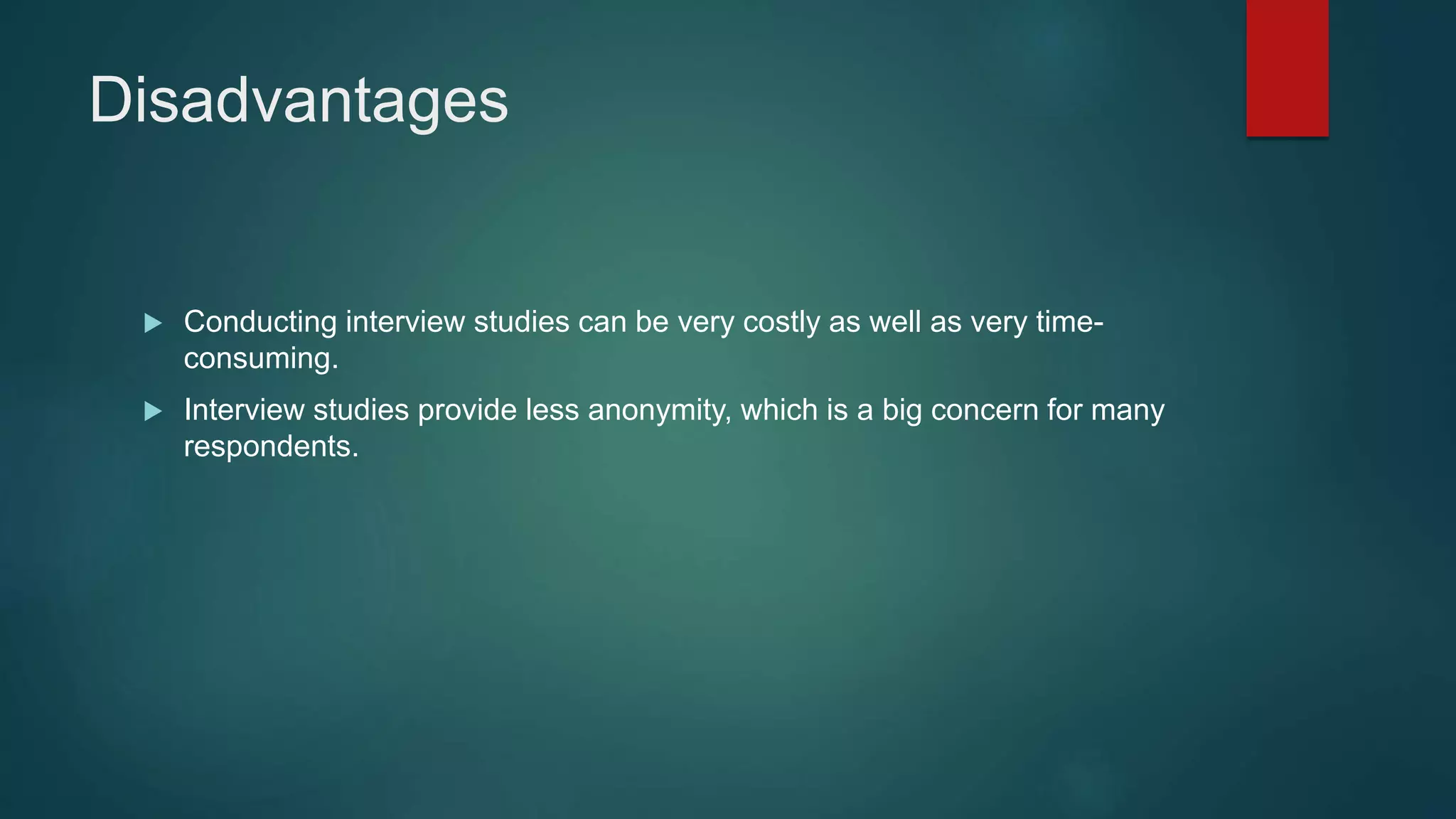 Disadvantages

▶ Conducting interview studies can be very costly as well as very time-consuming.

▶ Interview studies provide less anonymity, which is a big concern for many respondents.